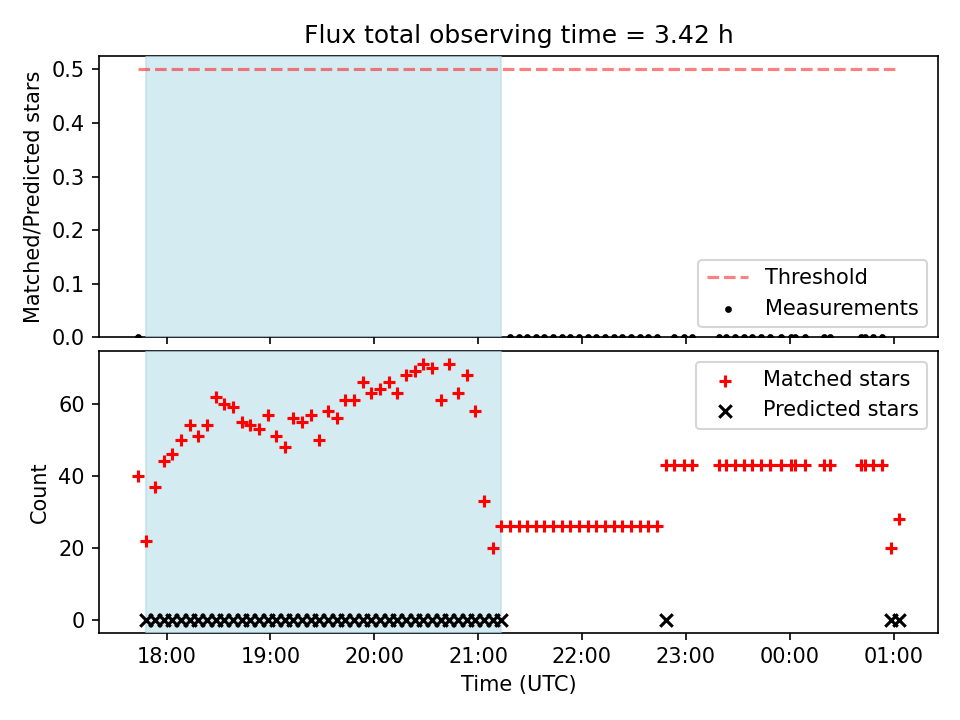 Flux total observing time = 3.42 h

Matched/Predicted stars

0.5
0.4
0.3
0.2
0.1
0.0

Threshold
Measurements

Count

60
40
20
0

Matched stars
Predicted stars

18:00
19:00
20:00
21:00
22:00
23:00
00:00
01:00

Time (UTC)